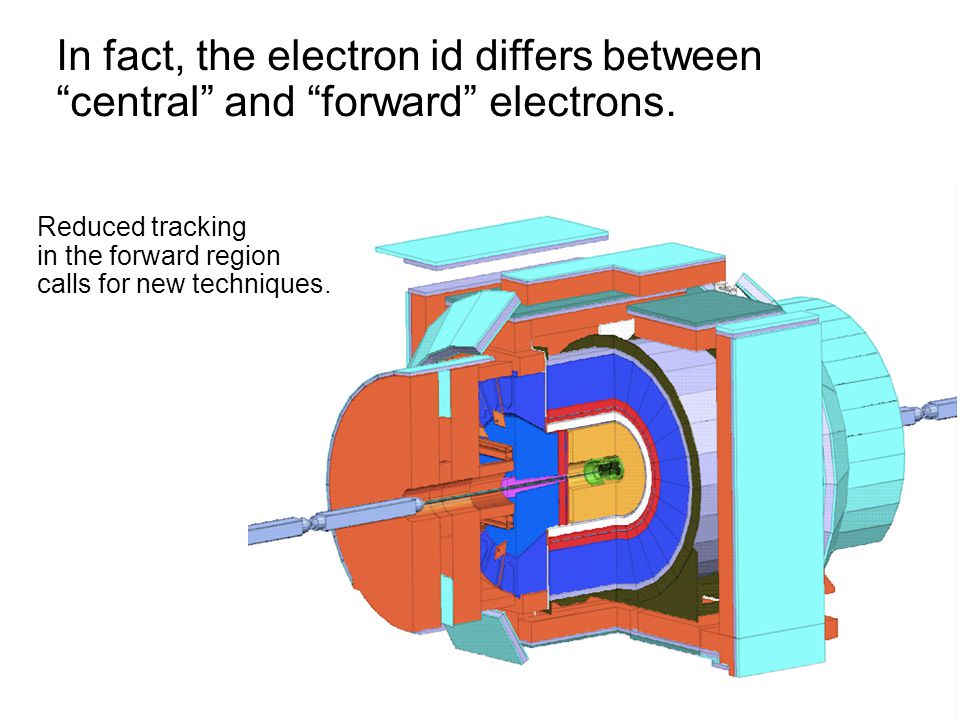 In fact, the electron id differs between “central” and “forward” electrons.

Reduced tracking in the forward region calls for new techniques.